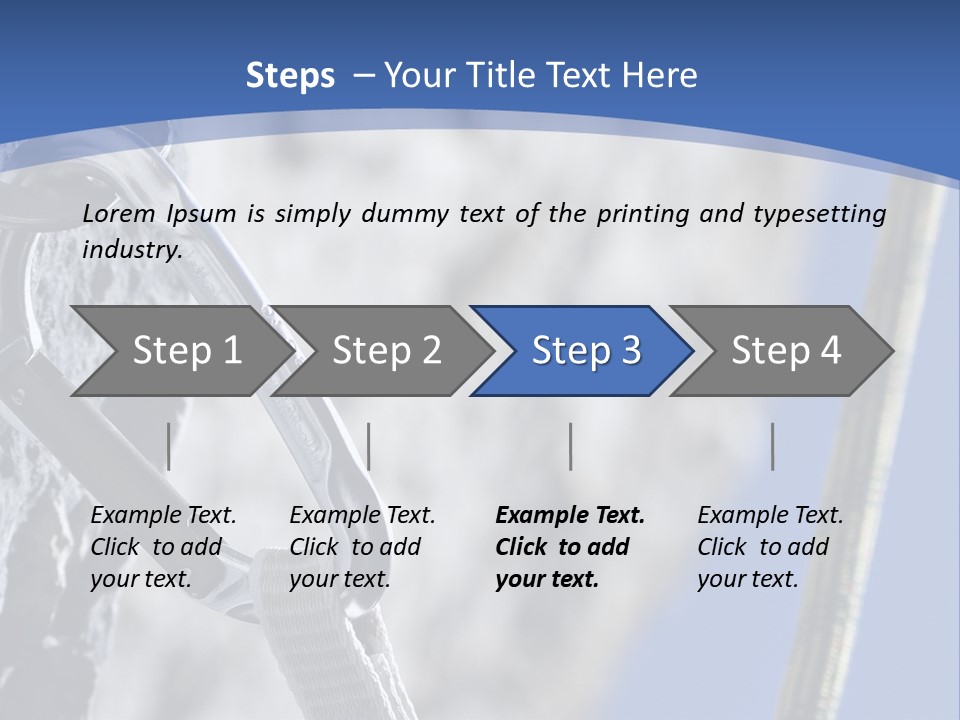 Steps – Your Title Text Here

Lorem Ipsum is simply dummy text of the printing and typesetting industry.

Step 1

Step 2

Step 3

Step 4

Example Text. Click to add your text.

Example Text. Click to add your text.

Example Text. Click to add your text.

Example Text. Click to add your text.